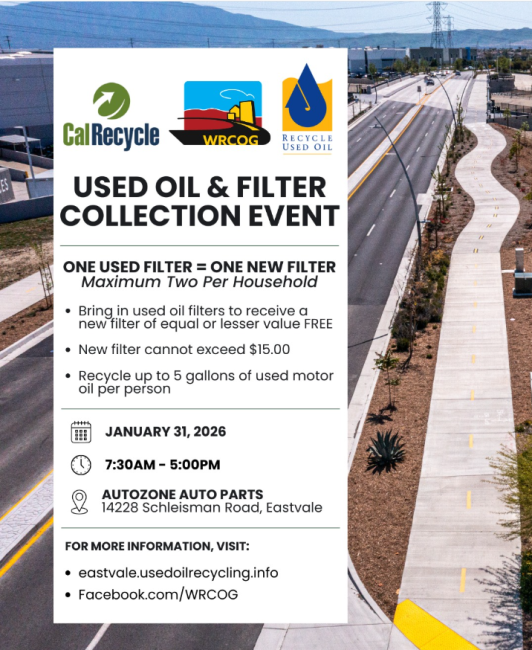 CalRecycle

WRCOG

RECYCLE USED OIL

USED OIL & FILTER COLLECTION EVENT

ONE USED FILTER = ONE NEW FILTER
Maximum Two Per Household

• Bring in used oil filters to receive a new filter of equal or lesser value FREE
• New filter cannot exceed $15.00
• Recycle up to 5 gallons of used motor oil per person

JANUARY 31, 2026

7:30AM - 5:00PM

AUTOZONE AUTO PARTS
14228 Schleisman Road, Eastvale

FOR MORE INFORMATION, VISIT:
• eastvale.usedoilrecycling.info
• Facebook.com/WRCOG